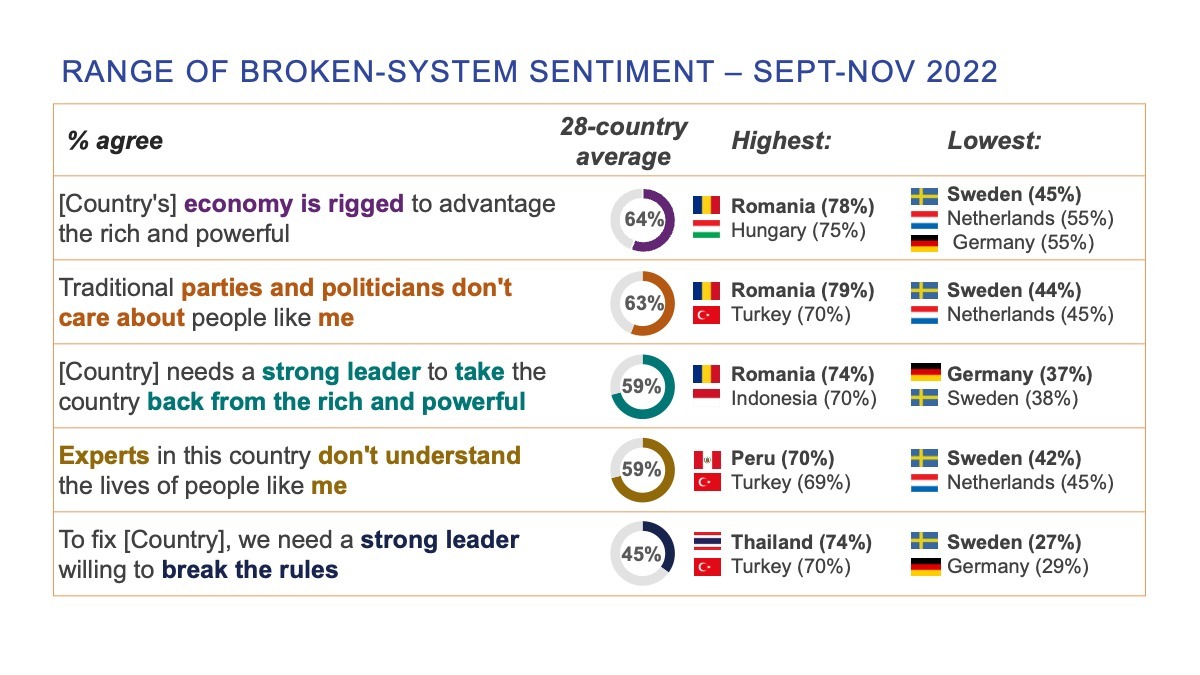 RANGE OF BROKEN-SYSTEM SENTIMENT – SEPT-NOV 2022

| % agree | 28-country average | Highest: | Lowest: |
|---|---|---|---|
| [Country's] economy is rigged to advantage the rich and powerful | 64% | Romania (78%) Hungary (75%) | Sweden (45%) Netherlands (55%) Germany (55%) |
| Traditional parties and politicians don't care about people like me | 63% | Romania (79%) Turkey (70%) | Sweden (44%) Netherlands (45%) |
| [Country] needs a strong leader to take the country back from the rich and powerful | 59% | Romania (74%) Indonesia (70%) | Germany (37%) Sweden (38%) |
| Experts in this country don't understand the lives of people like me | 59% | Peru (70%) Turkey (69%) | Sweden (42%) Netherlands (45%) |
| To fix [Country], we need a strong leader willing to break the rules | 45% | Thailand (74%) Turkey (70%) | Sweden (27%) Germany (29%) |